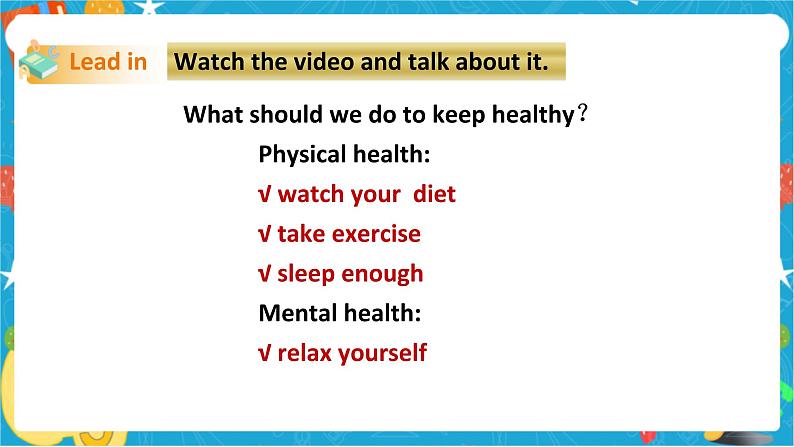 Lead in Watch the video and talk about it.

What should we do to keep healthy？

Physical health:

√ watch your diet

√ take exercise

√ sleep enough

Mental health:

√ relax yourself